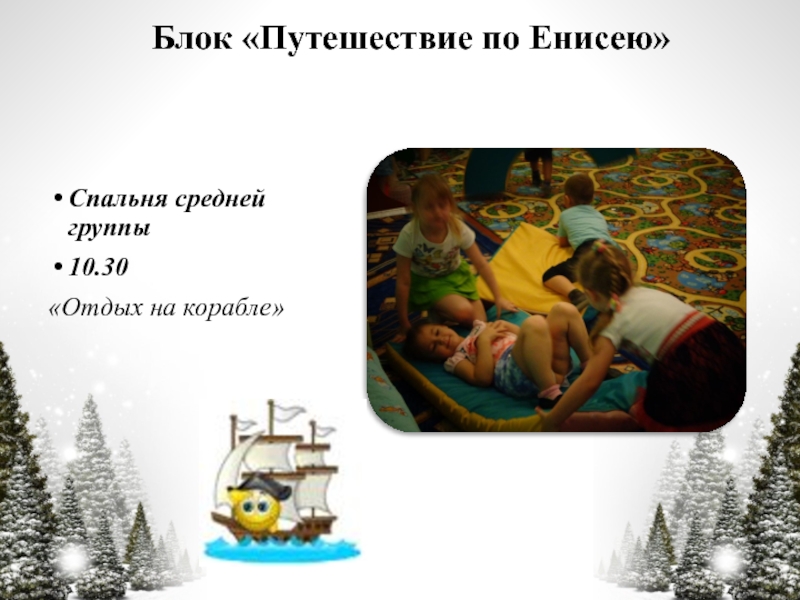 Блок «Путешествие по Енисею»

• Спальня средней группы

• 10.30

«Отдых на корабле»